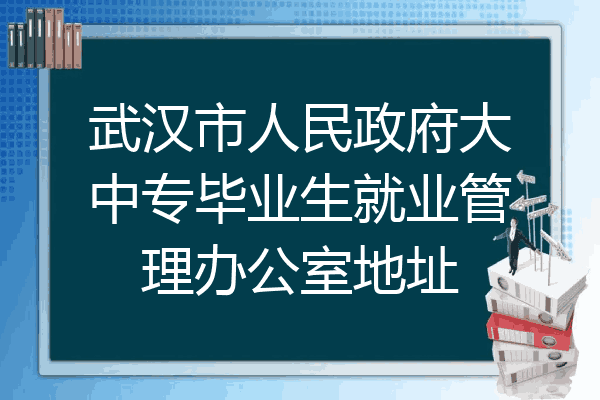 武汉市人民政府大中专毕业生就业管理办公室地址